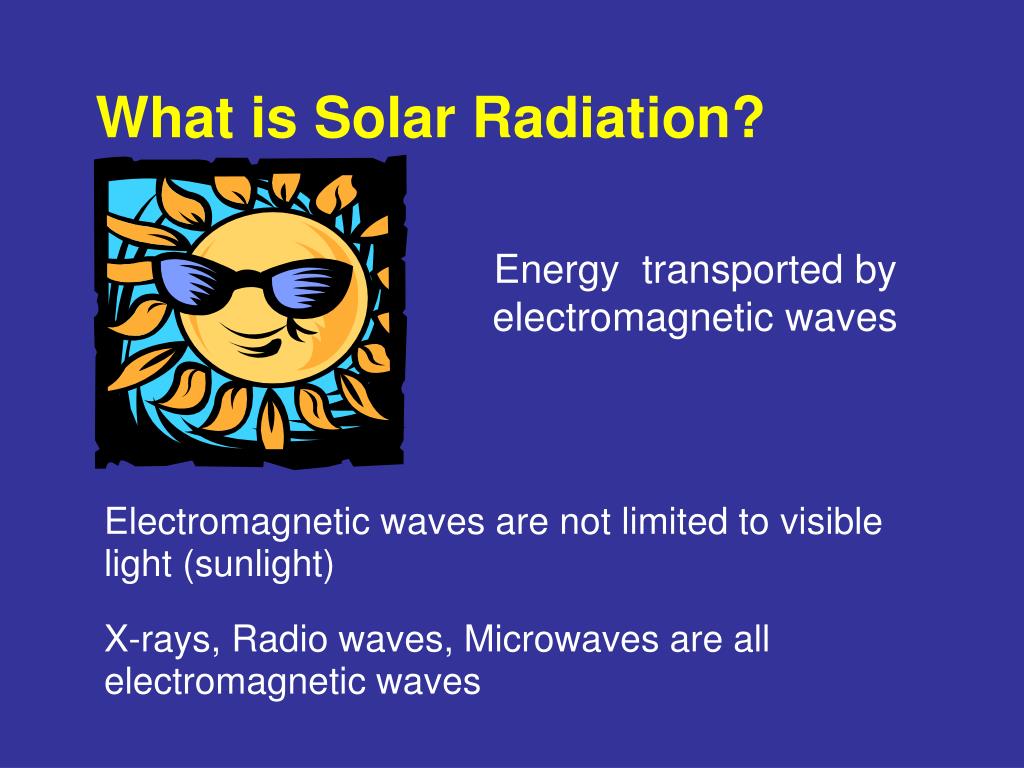 What is Solar Radiation?

Energy transported by electromagnetic waves

Electromagnetic waves are not limited to visible light (sunlight)

X-rays, Radio waves, Microwaves are all electromagnetic waves